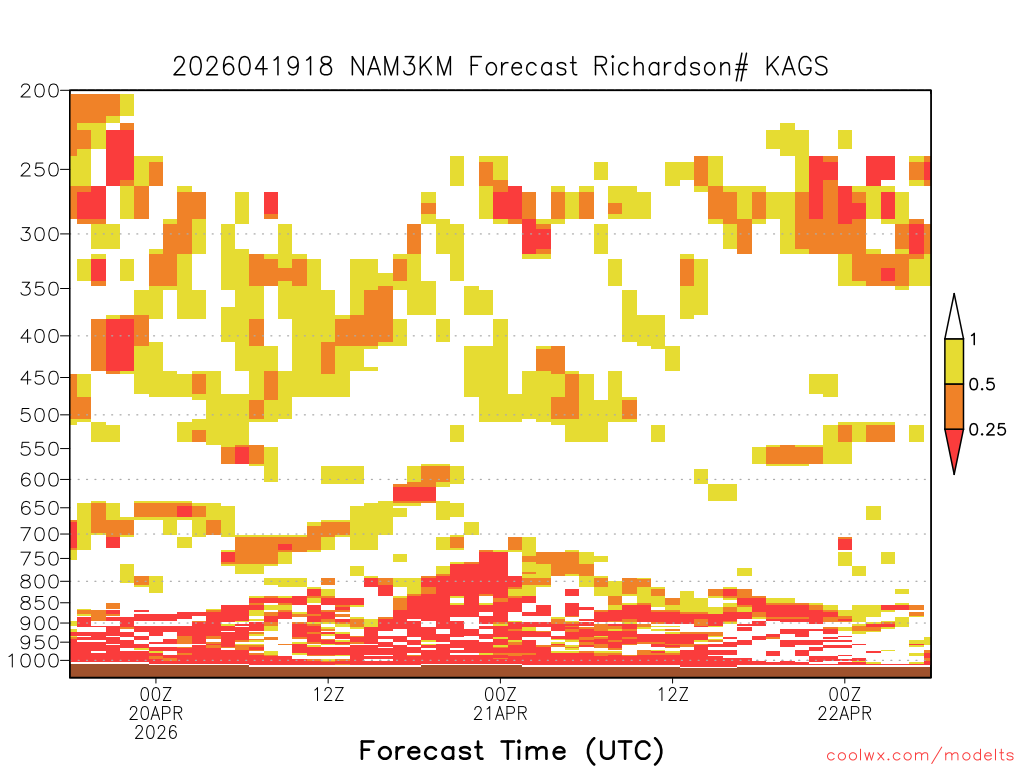 2026041918 NAM3KM Forecast Richardson# KAGS

200
250
300
350
400
450
500
550
600
650
700
750
800
850
900
950
1000

1
0.5
0.25

00Z
20APR
2026

12Z

00Z
21APR

12Z

00Z
22APR

Forecast Time (UTC)

coolwx.com/modelts